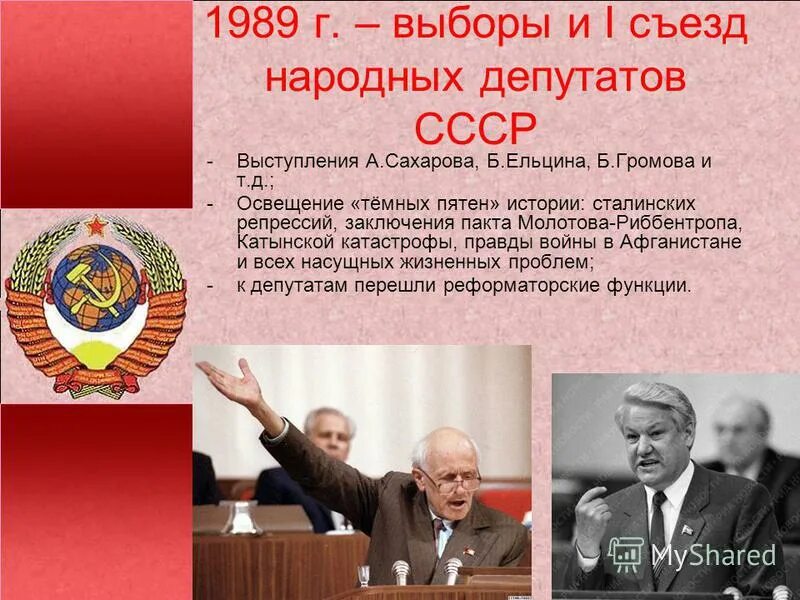 1989 г. – выборы и I съезд народных депутатов СССР

- Выступления А.Сахарова, Б.Ельцина, Б.Громова и т.д.;
- Освещение «тёмных пятен» истории: сталинских репрессий, заключения пакта Молотова-Риббентропа, Катынской катастрофы, правды войны в Афганистане и всех насущных жизненных проблем;
- к депутатам перешли реформаторские функции.

MyShared